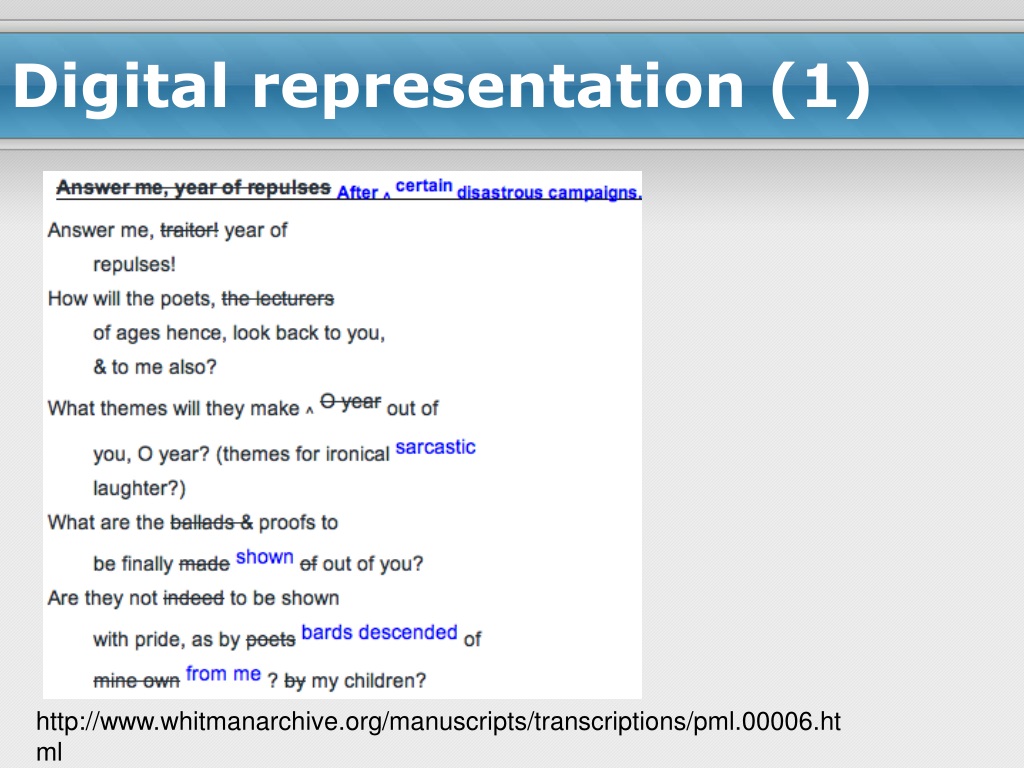 Digital representation (1)

~~Answer me, year of repulses~~ After ^ certain disastrous campaigns.

Answer me, ~~traitor!~~ year of repulses!

How will the poets, ~~the lecturers~~ of ages hence, look back to you, & to me also?

What themes will they make ^ ~~O year~~ out of you, O year? (themes for ironical sarcastic laughter?)

What are the ~~ballads &~~ proofs to be finally ~~made~~ shown ~~of~~ out of you?

Are they not ~~indeed~~ to be shown with pride, as by ~~poets~~ bards descended of ~~mine own~~ from me ? ~~by~~ my children?

http://www.whitmanarchive.org/manuscripts/transcriptions/pml.00006.html